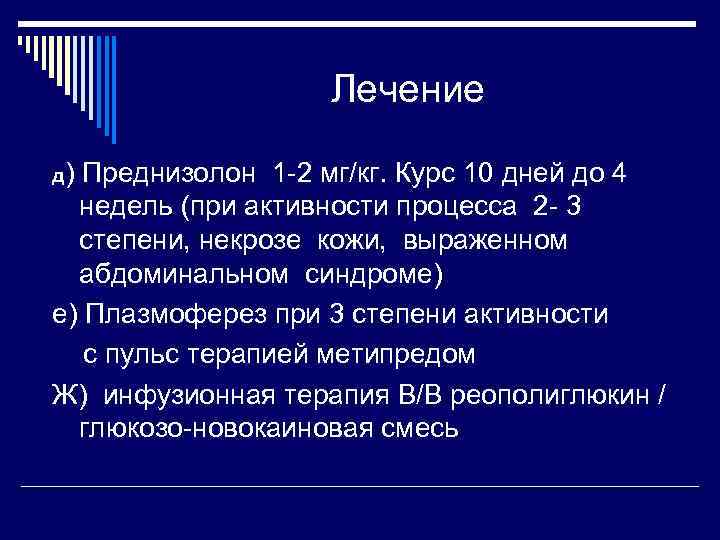 Лечение

д) Преднизолон 1-2 мг/кг. Курс 10 дней до 4 недель (при активности процесса 2- 3 степени, некрозе кожи, выраженном абдоминальном синдроме)

е) Плазмоферез при 3 степени активности с пульс терапией метипредом

Ж) инфузионная терапия В/В реополиглюкин / глюкозо-новокаиновая смесь